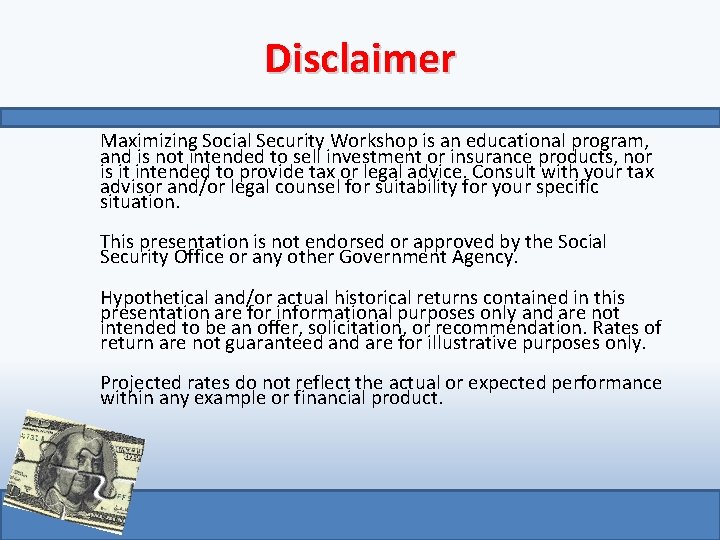 Disclaimer

Maximizing Social Security Workshop is an educational program, and is not intended to sell investment or insurance products, nor is it intended to provide tax or legal advice. Consult with your tax advisor and/or legal counsel for suitability for your specific situation.

This presentation is not endorsed or approved by the Social Security Office or any other Government Agency.

Hypothetical and/or actual historical returns contained in this presentation are for informational purposes only and are not intended to be an offer, solicitation, or recommendation. Rates of return are not guaranteed and are for illustrative purposes only.

Projected rates do not reflect the actual or expected performance within any example or financial product.